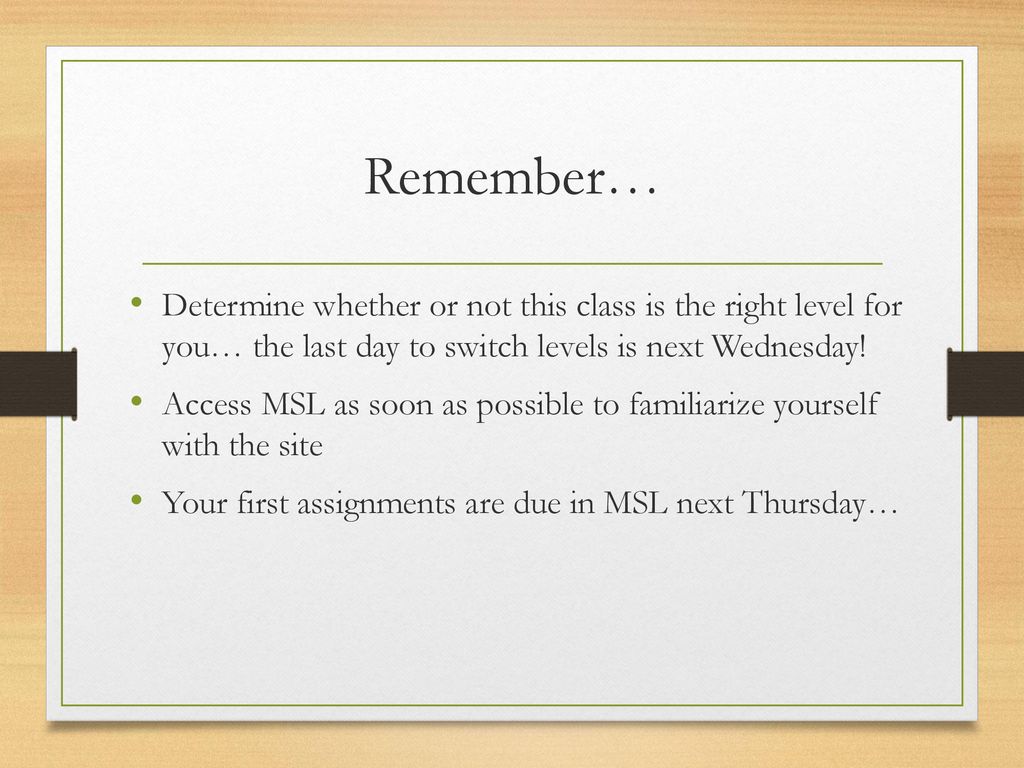 Remember…

• Determine whether or not this class is the right level for you… the last day to switch levels is next Wednesday!

• Access MSL as soon as possible to familiarize yourself with the site

• Your first assignments are due in MSL next Thursday…